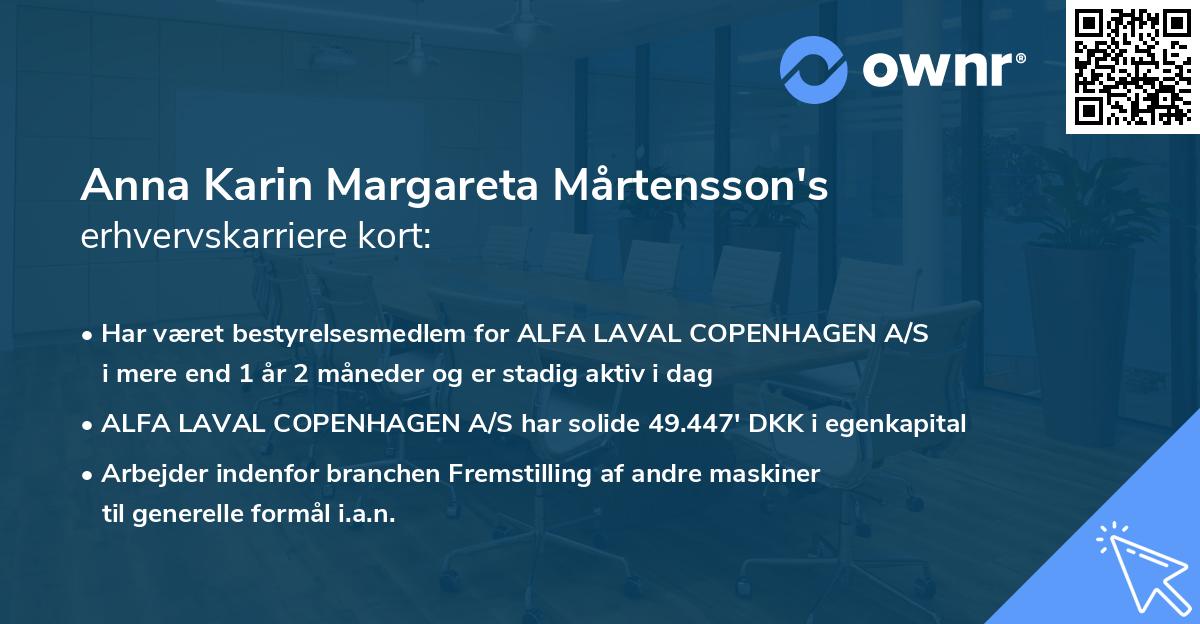 ownr®

Anna Karin Margareta Mårtensson's
erhvervskarriere kort:

• Har været bestyrelsesmedlem for ALFA LAVAL COPENHAGEN A/S i mere end 1 år 2 måneder og er stadig aktiv i dag

• ALFA LAVAL COPENHAGEN A/S har solide 49.447' DKK i egenkapital

• Arbejder indenfor branchen Fremstilling af andre maskiner til generelle formål i.a.n.